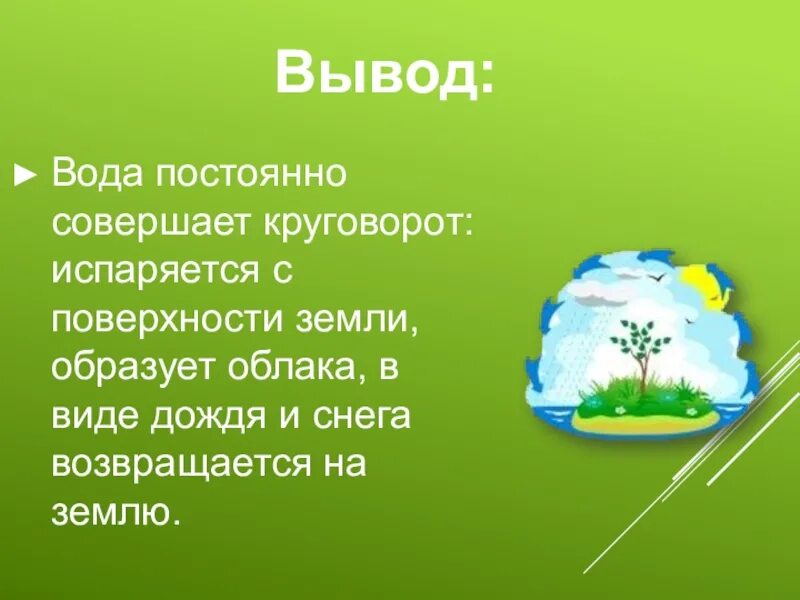 Вывод:

► Вода постоянно совершает круговорот: испаряется с поверхности земли, образует облака, в виде дождя и снега возвращается на землю.